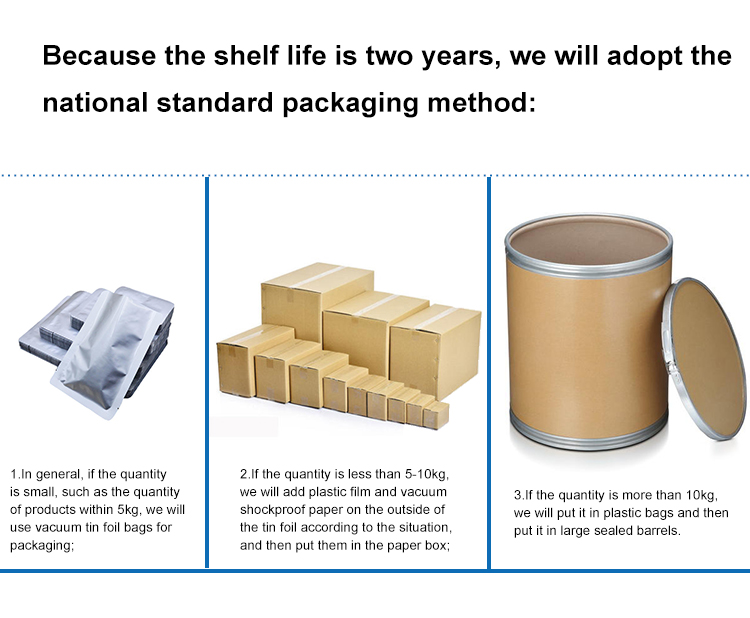 Because the shelf life is two years, we will adopt the national standard packaging method:

1.In general, if the quantity is small, such as the quantity of products within 5kg, we will use vacuum tin foil bags for packaging;

2.If the quantity is less than 5-10kg, we will add plastic film and vacuum shockproof paper on the outside of the tin foil according to the situation, and then put them in the paper box;

3.If the quantity is more than 10kg, we will put it in plastic bags and then put it in large sealed barrels.